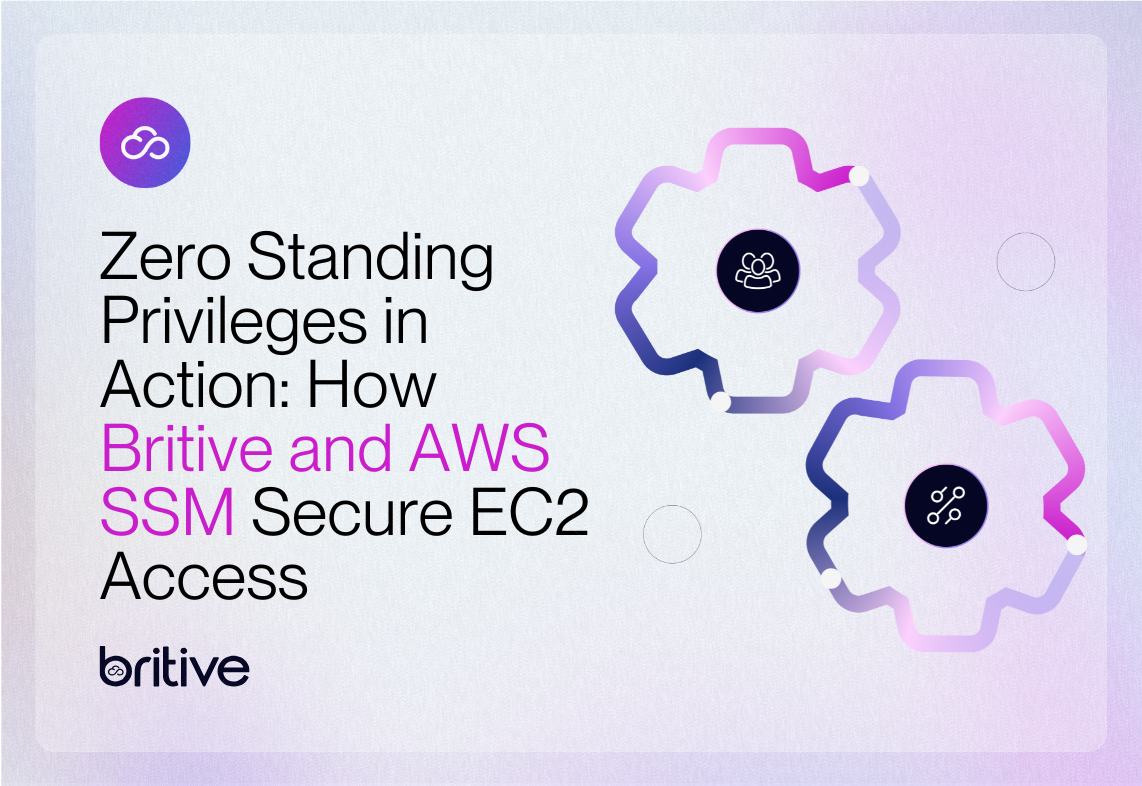 Zero Standing Privileges in Action: How Britive and AWS SSM Secure EC2 Access

britive